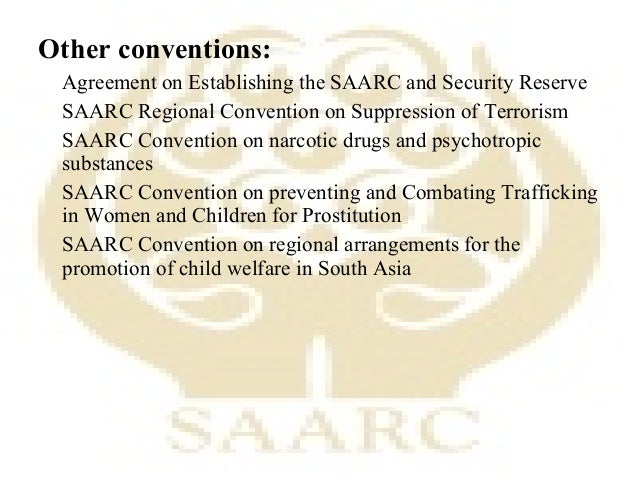 Other conventions:

Agreement on Establishing the SAARC and Security Reserve

SAARC Regional Convention on Suppression of Terrorism

SAARC Convention on narcotic drugs and psychotropic substances

SAARC Convention on preventing and Combating Trafficking in Women and Children for Prostitution

SAARC Convention on regional arrangements for the promotion of child welfare in South Asia

SAARC